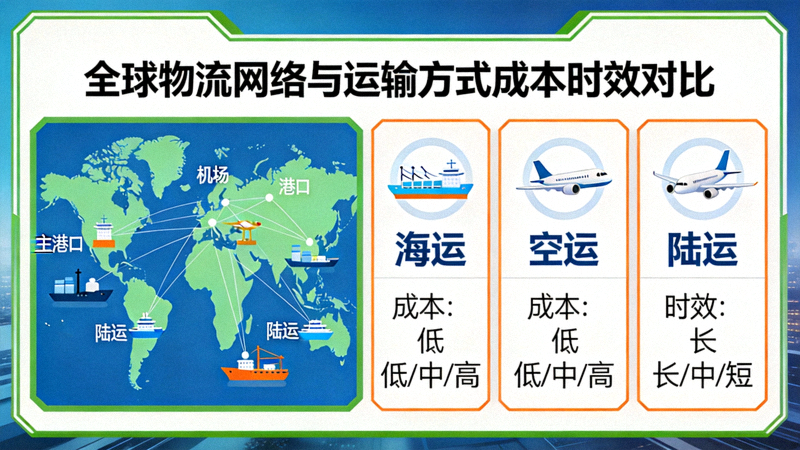 全球物流网络与运输方式成本时效对比

机场
港口
主港口
陆运
陆运

海运
成本:
低
低/中/高

空运
成本:
低
低/中/高

陆运
时效:
长
长/中/短